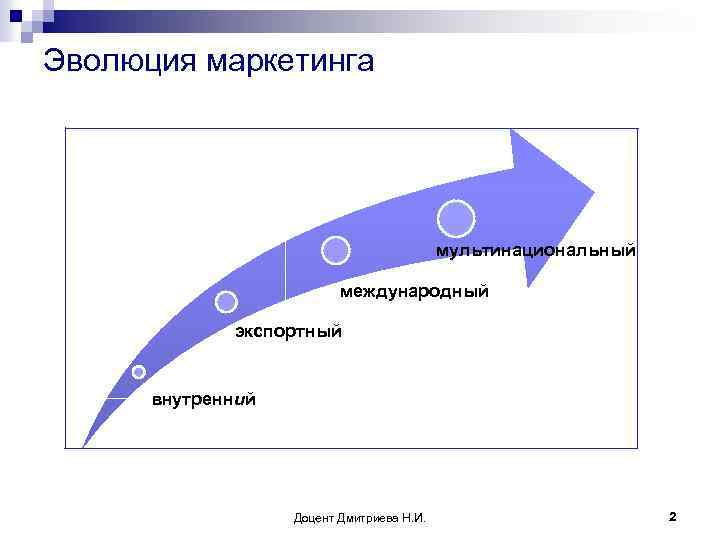 Эволюция маркетинга

мультинациональный

международный

экспортный

внутренний

Доцент Дмитриева Н.И.

2